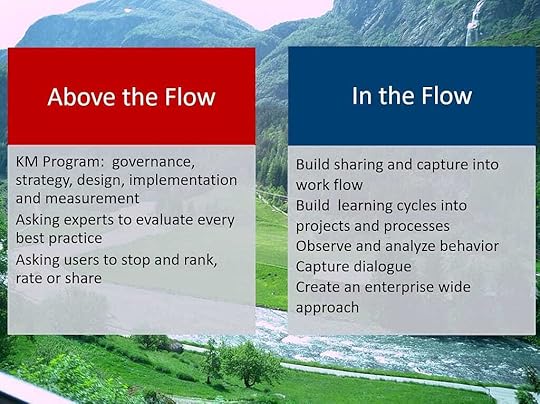 Above the Flow

KM Program:  governance, strategy, design, implementation and measurement
Asking experts to evaluate every best practice
Asking users to stop and rank, rate or share

In the Flow

Build sharing and capture into work flow
Build  learning cycles into projects and processes
Observe and analyze behavior
Capture dialogue
Create an enterprise wide approach